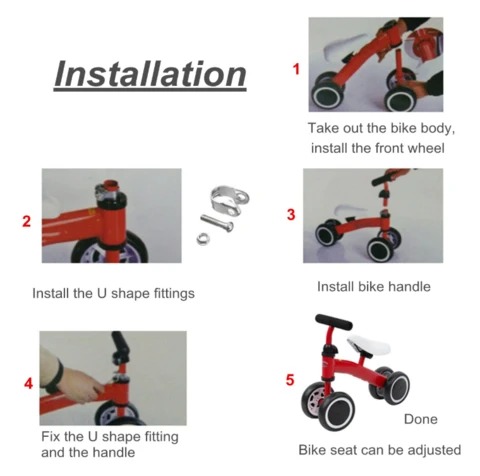 Installation

1

Take out the bike body, install the front wheel

2

Install the U shape fittings

3

Install bike handle

4

Fix the U shape fitting and the handle

5

Done

Bike seat can be adjusted